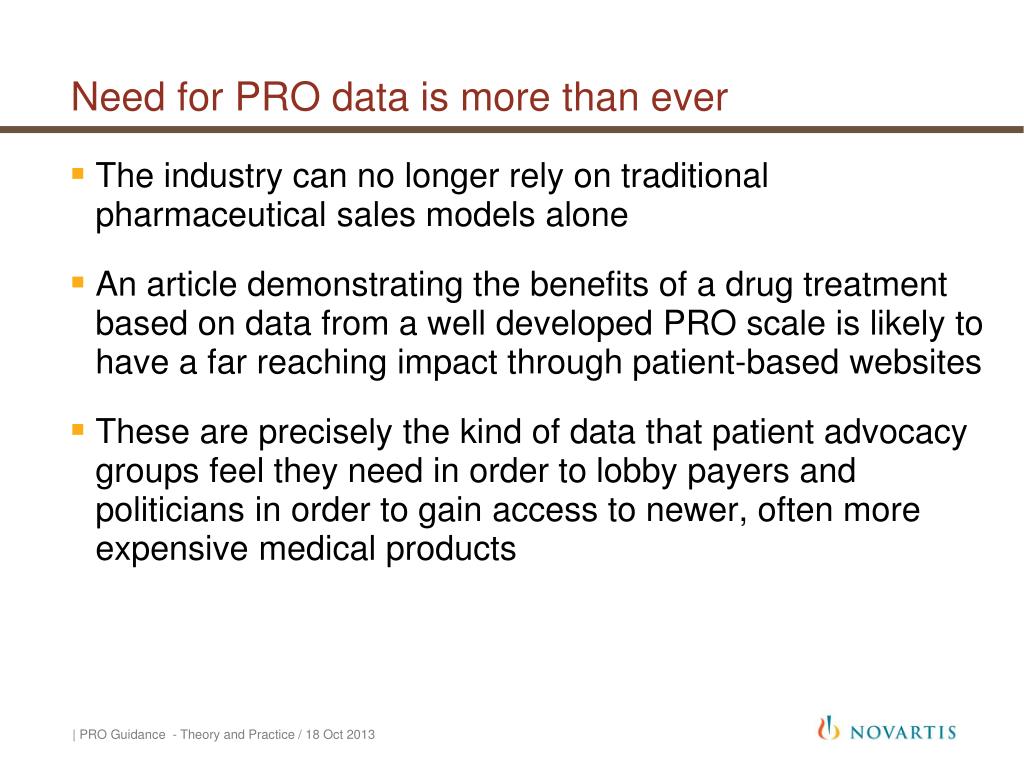 Need for PRO data is more than ever

▪ The industry can no longer rely on traditional pharmaceutical sales models alone

▪ An article demonstrating the benefits of a drug treatment based on data from a well developed PRO scale is likely to have a far reaching impact through patient-based websites

▪ These are precisely the kind of data that patient advocacy groups feel they need in order to lobby payers and politicians in order to gain access to newer, often more expensive medical products

| PRO Guidance - Theory and Practice / 18 Oct 2013

NOVARTIS